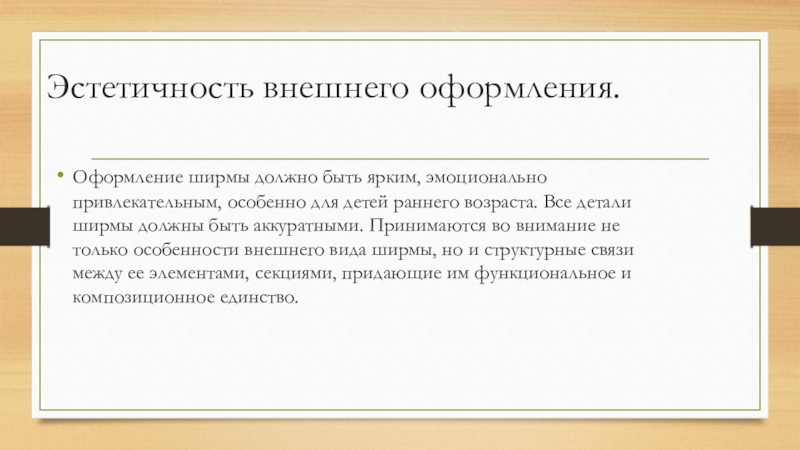 Эстетичность внешнего оформления.

• Оформление ширмы должно быть ярким, эмоционально привлекательным, особенно для детей раннего возраста. Все детали ширмы должны быть аккуратными. Принимаются во внимание не только особенности внешнего вида ширмы, но и структурные связи между ее элементами, секциями, придающие им функциональное и композиционное единство.